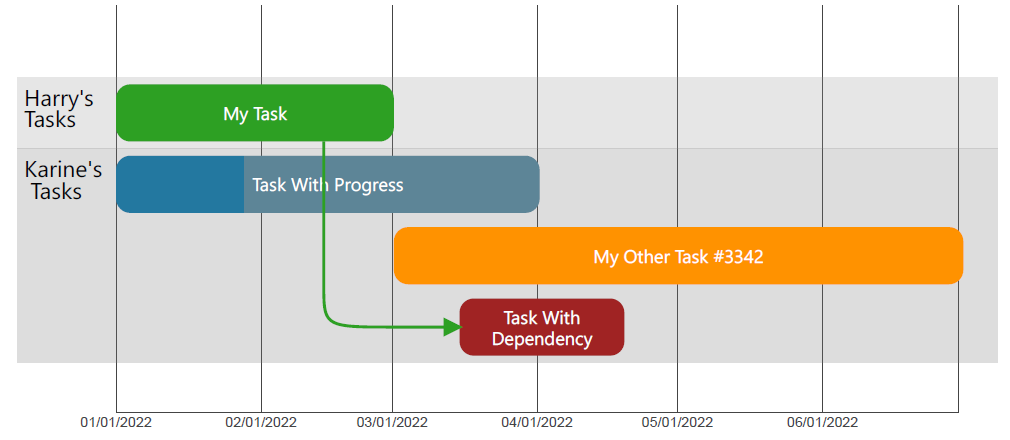 Harry's Tasks

My Task

Karine's Tasks

Task With Progress

My Other Task #3342

Task With Dependency

01/01/2022 02/01/2022 03/01/2022 04/01/2022 05/01/2022 06/01/2022